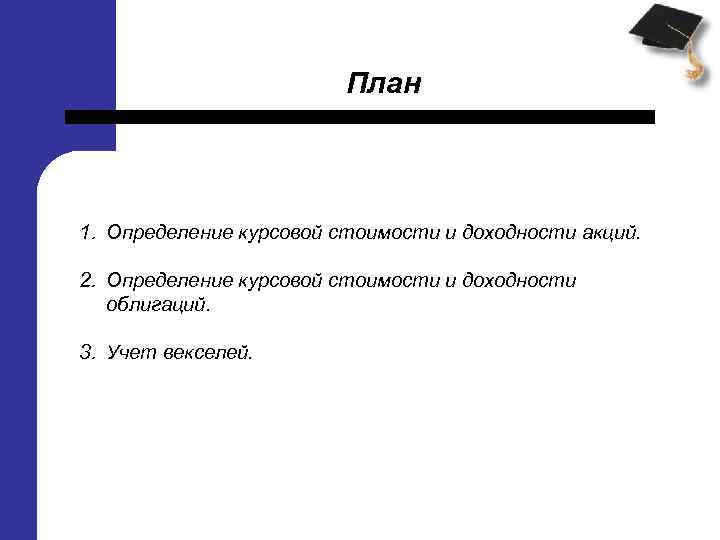 План

1. Определение курсовой стоимости и доходности акций.

2. Определение курсовой стоимости и доходности облигаций.

3. Учет векселей.